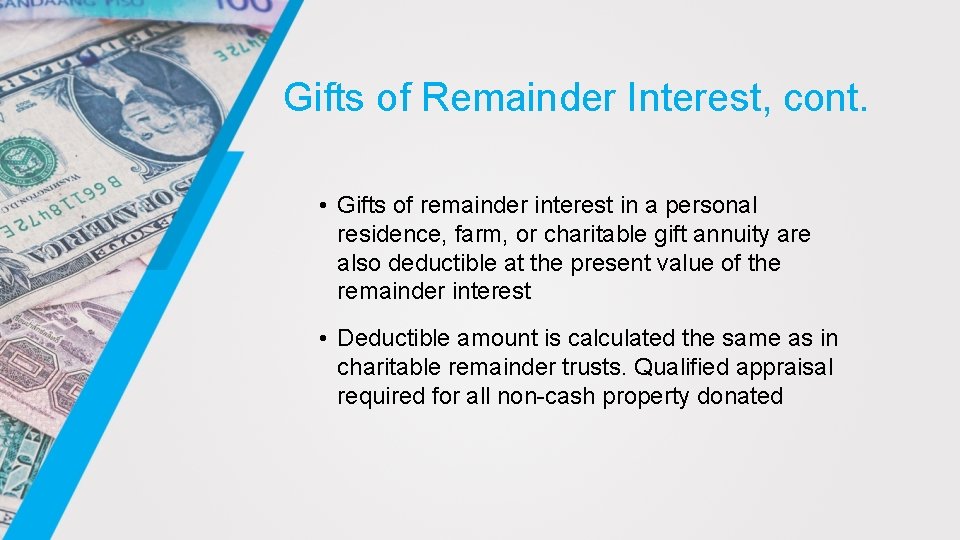 Gifts of Remainder Interest, cont.

• Gifts of remainder interest in a personal residence, farm, or charitable gift annuity are also deductible at the present value of the remainder interest

• Deductible amount is calculated the same as in charitable remainder trusts. Qualified appraisal required for all non-cash property donated